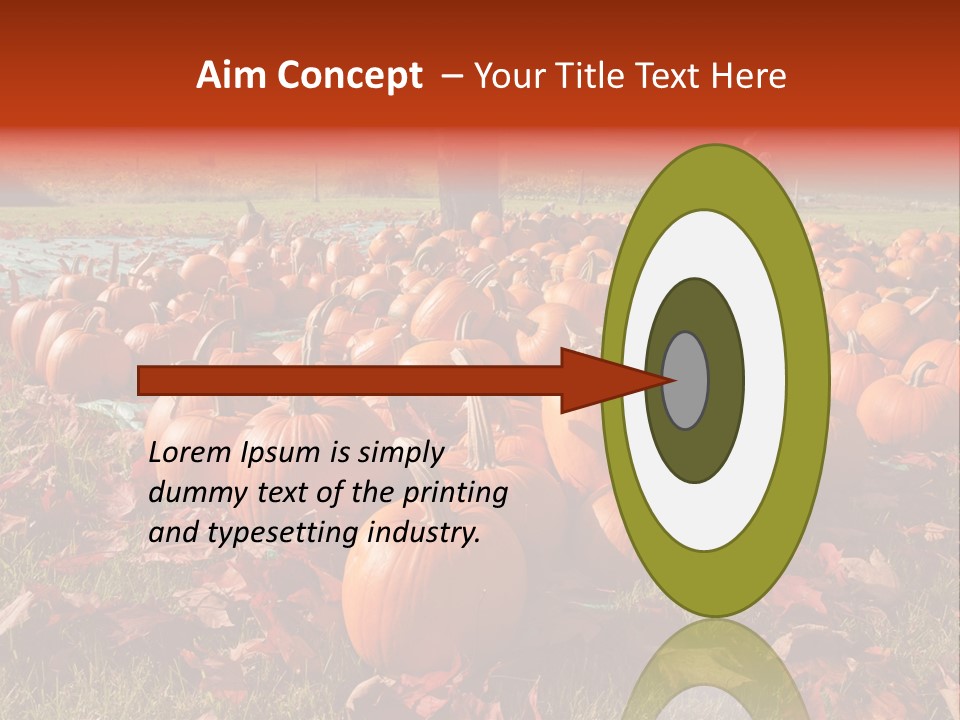 Aim Concept – Your Title Text Here

Lorem Ipsum is simply dummy text of the printing and typesetting industry.